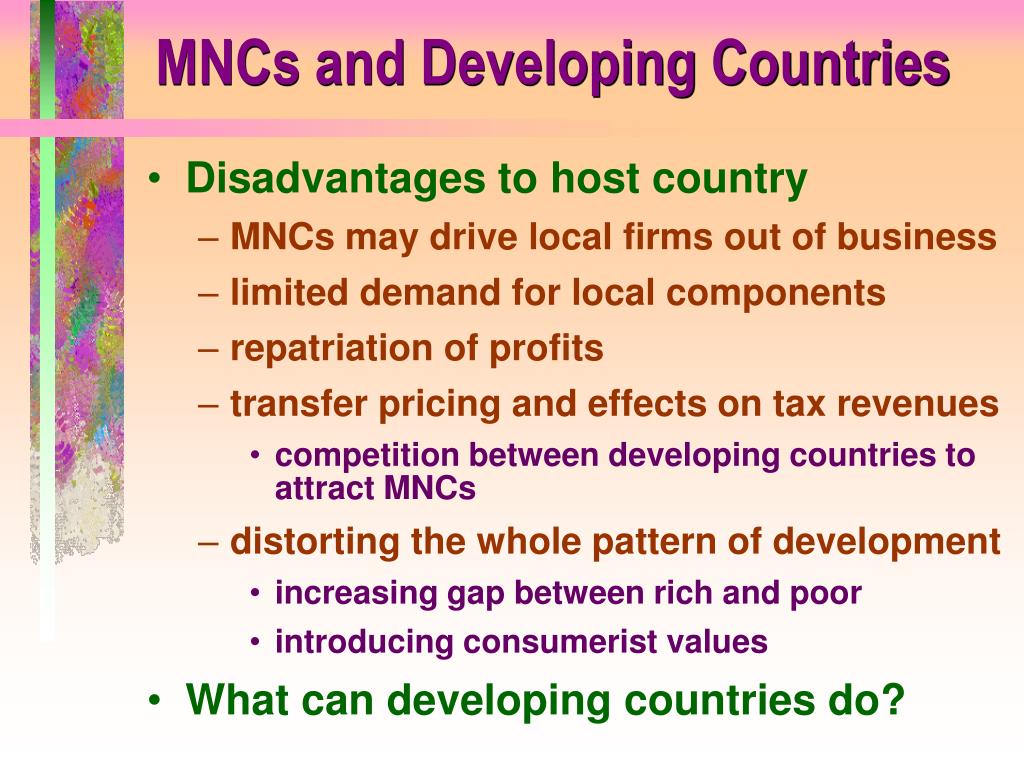 MNCs and Developing Countries

• Disadvantages to host country
– MNCs may drive local firms out of business
– limited demand for local components
– repatriation of profits
– transfer pricing and effects on tax revenues
• competition between developing countries to attract MNCs
– distorting the whole pattern of development
• increasing gap between rich and poor
• introducing consumerist values
• What can developing countries do?